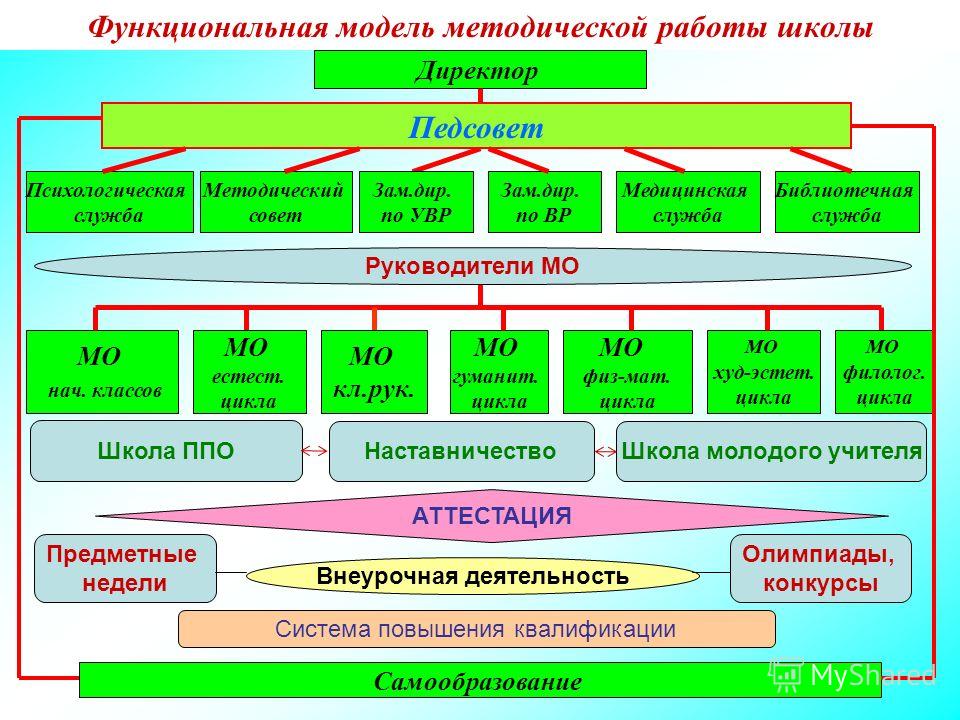 Функциональная модель методической работы школы

Директор

Педсовет

Психологическая служба

Методический совет

Зам.дир. по УВР

Зам.дир. по ВР

Медицинская служба

Библиотечная служба

Руководители МО

МО нач. классов

МО естест. цикла

МО кл.рук.

МО гуманит. цикла

МО физ-мат. цикла

МО худ-эстет. цикла

МО филолог. цикла

Школа ППО

Наставничество

Школа молодого учителя

АТТЕСТАЦИЯ

Предметные недели

Внеурочная деятельность

Олимпиады, конкурсы

Система повышения квалификации

Самообразование

MyShared